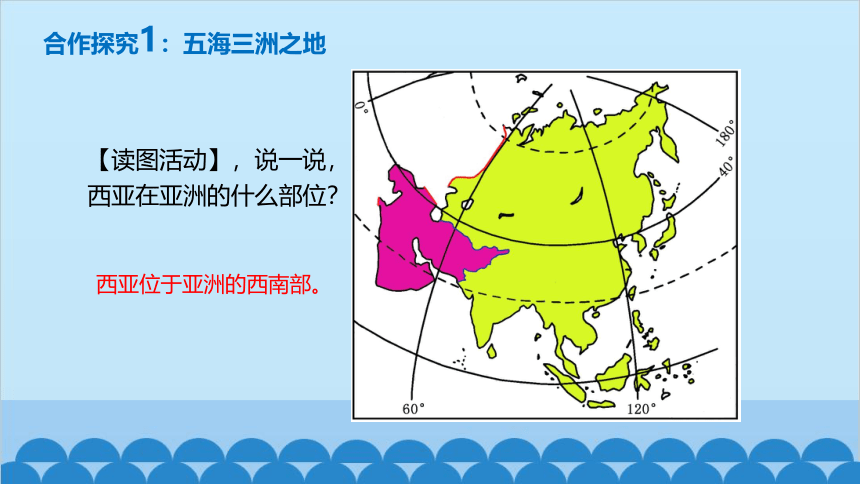 合作探究1：五海三洲之地

【读图活动】，说一说，西亚在亚洲的什么部位？

西亚位于亚洲的西南部。

0°
180°
40°
60°
120°